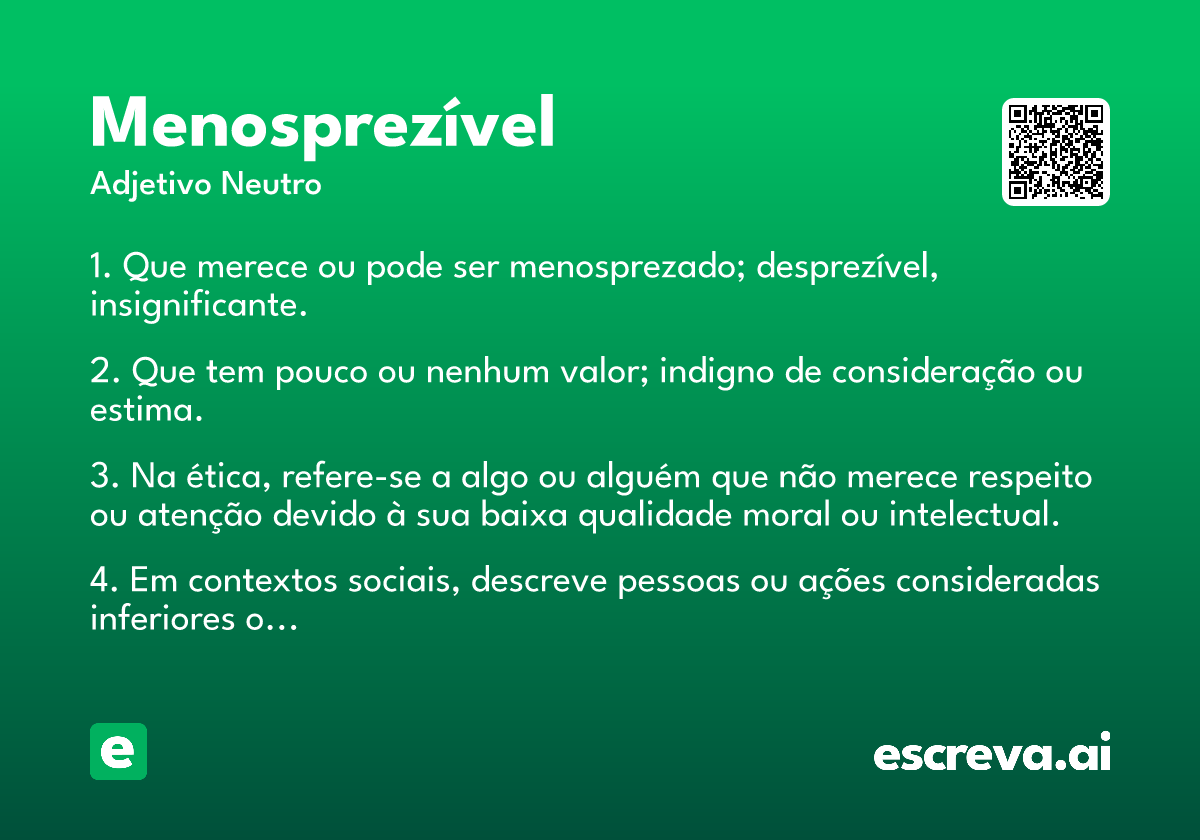 Menosprezível
Adjetivo Neutro

1. Que merece ou pode ser menosprezado; desprezível, insignificante.

2. Que tem pouco ou nenhum valor; indigno de consideração ou estima.

3. Na ética, refere-se a algo ou alguém que não merece respeito ou atenção devido à sua baixa qualidade moral ou intelectual.

4. Em contextos sociais, descreve pessoas ou ações consideradas inferiores o...

e

escreva.ai